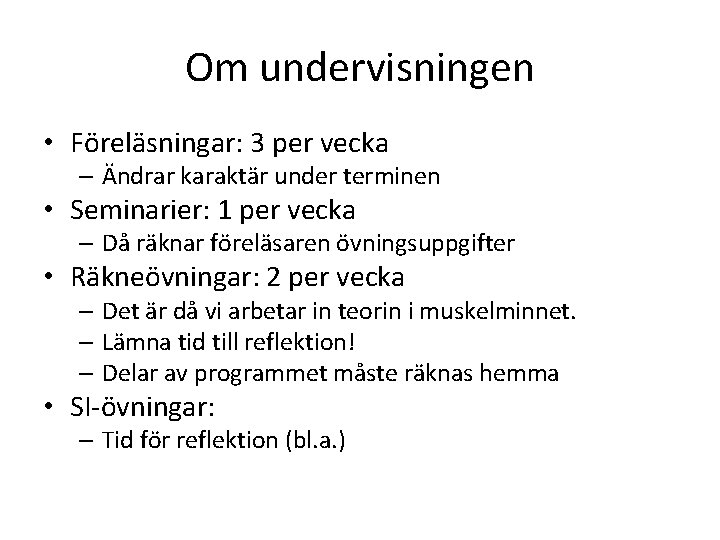 Om undervisningen

• Föreläsningar: 3 per vecka
  – Ändrar karaktär under terminen
• Seminarier: 1 per vecka
  – Då räknar föreläsaren övningsuppgifter
• Räkneövningar: 2 per vecka
  – Det är då vi arbetar in teorin i muskelminnet.
  – Lämna tid till reflektion!
  – Delar av programmet måste räknas hemma
• SI-övningar:
  – Tid för reflektion (bl.a.)